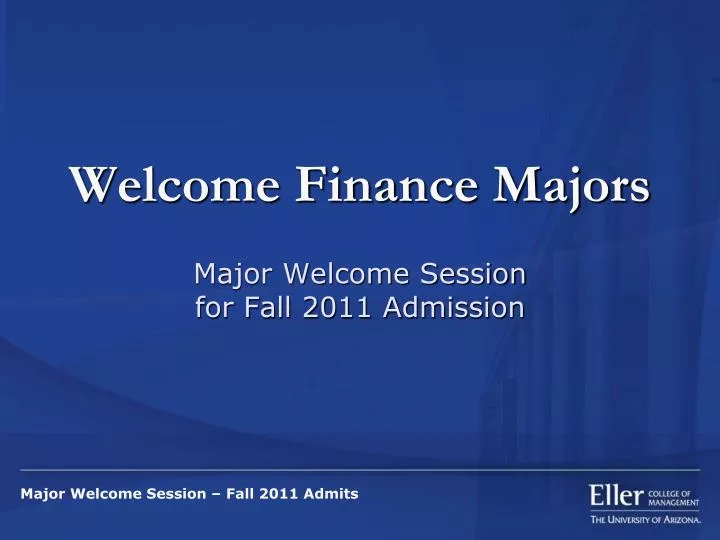 Welcome Finance Majors

Major Welcome Session
for Fall 2011 Admission

Major Welcome Session – Fall 2011 Admits

Eller COLLEGE OF MANAGEMENT
THE UNIVERSITY OF ARIZONA.